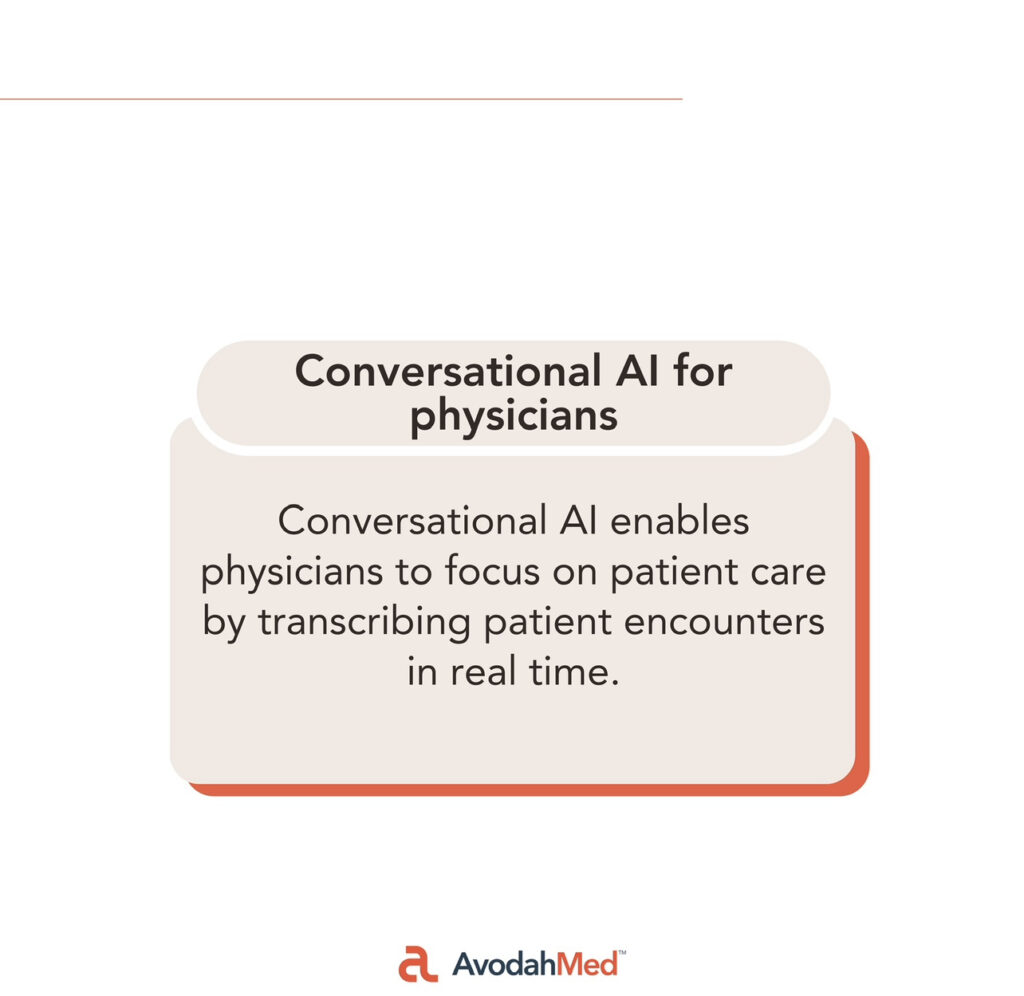 Conversational AI for physicians

Conversational AI enables physicians to focus on patient care by transcribing patient encounters in real time.

AvodahMed™